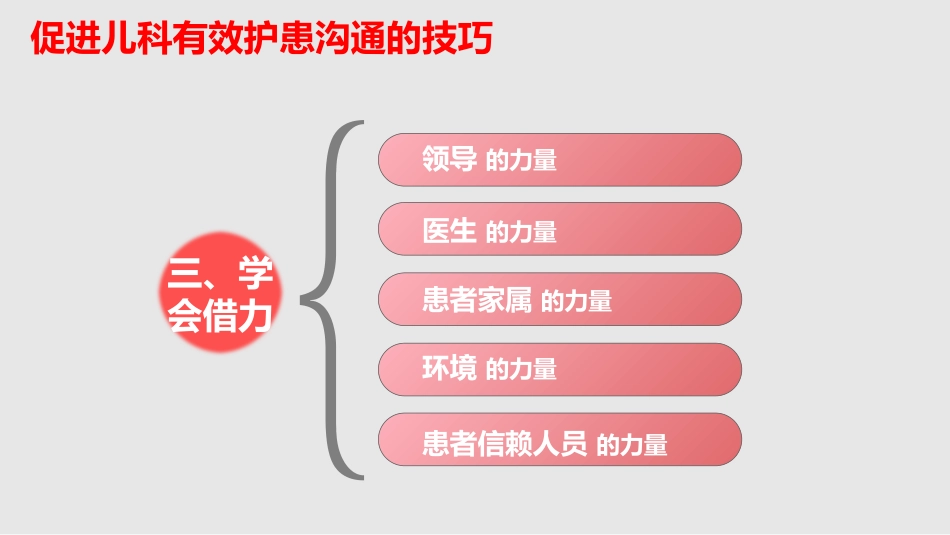 促进儿科有效护患沟通的技巧

三、学会借力

领导 的力量

医生 的力量

患者家属 的力量

环境 的力量

患者信赖人员 的力量